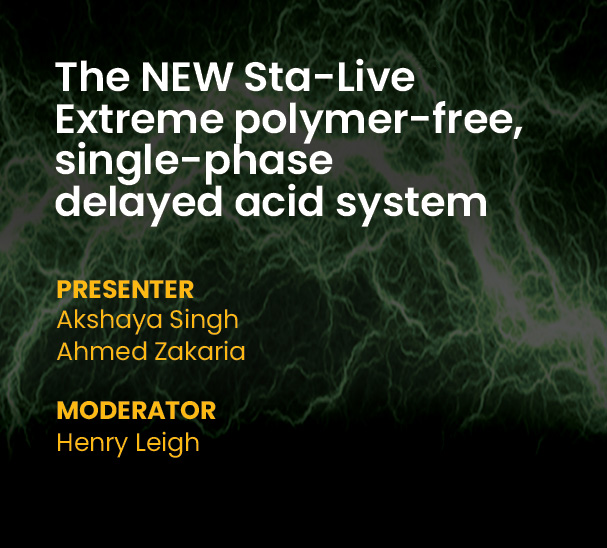 The NEW Sta-Live Extreme polymer-free, single-phase delayed acid system

PRESENTER
Akshaya Singh
Ahmed Zakaria

MODERATOR
Henry Leigh